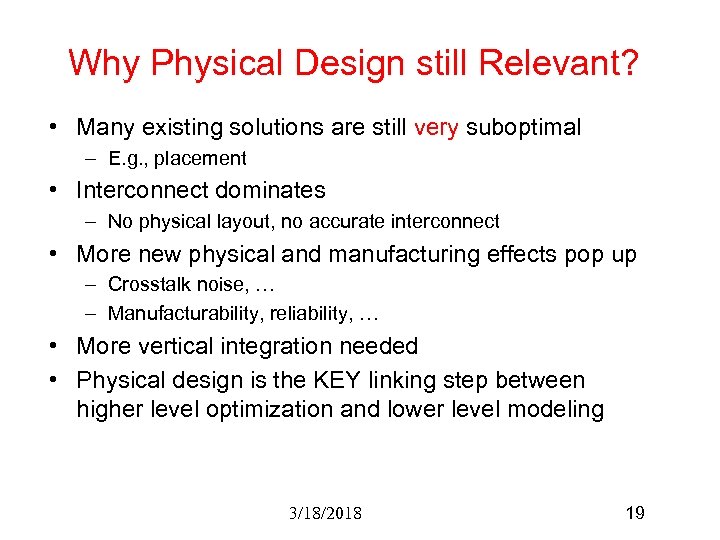 Why Physical Design still Relevant?

• Many existing solutions are still very suboptimal
– E.g., placement
• Interconnect dominates
– No physical layout, no accurate interconnect
• More new physical and manufacturing effects pop up
– Crosstalk noise, …
– Manufacturability, reliability, …
• More vertical integration needed
• Physical design is the KEY linking step between higher level optimization and lower level modeling

3/18/2018

19